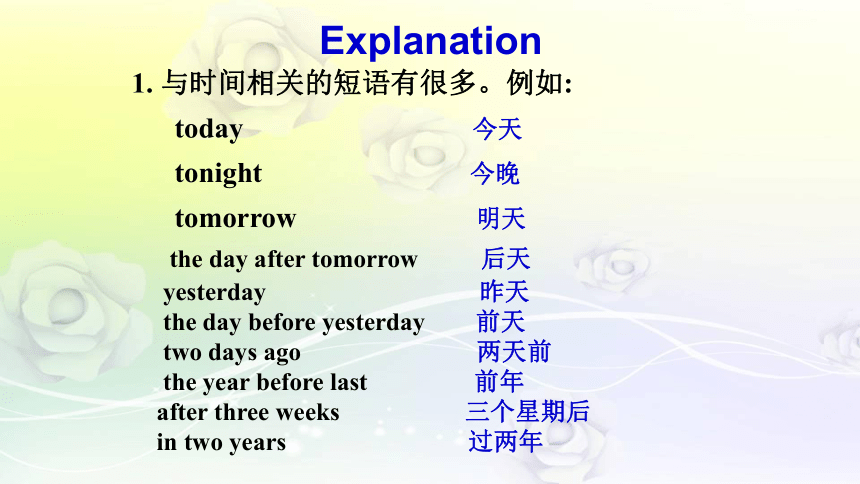 Explanation

1. 与时间相关的短语有很多。例如:

today 今天
tonight 今晚
tomorrow 明天
the day after tomorrow 后天
yesterday 昨天
the day before yesterday 前天
two days ago 两天前
the year before last 前年
after three weeks 三个星期后
in two years 过两年